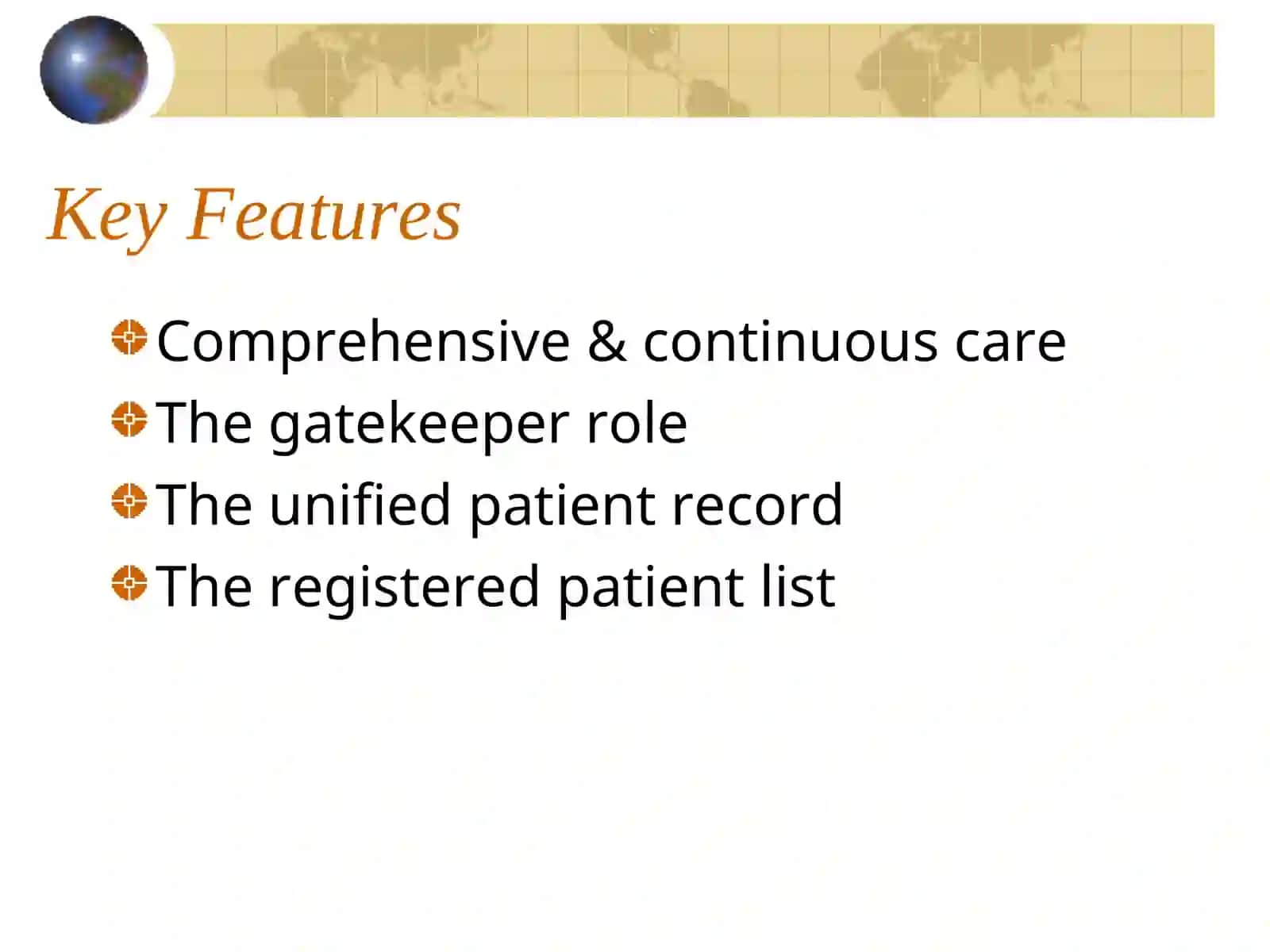 Key Features

Comprehensive & continuous care
The gatekeeper role
The unified patient record
The registered patient list